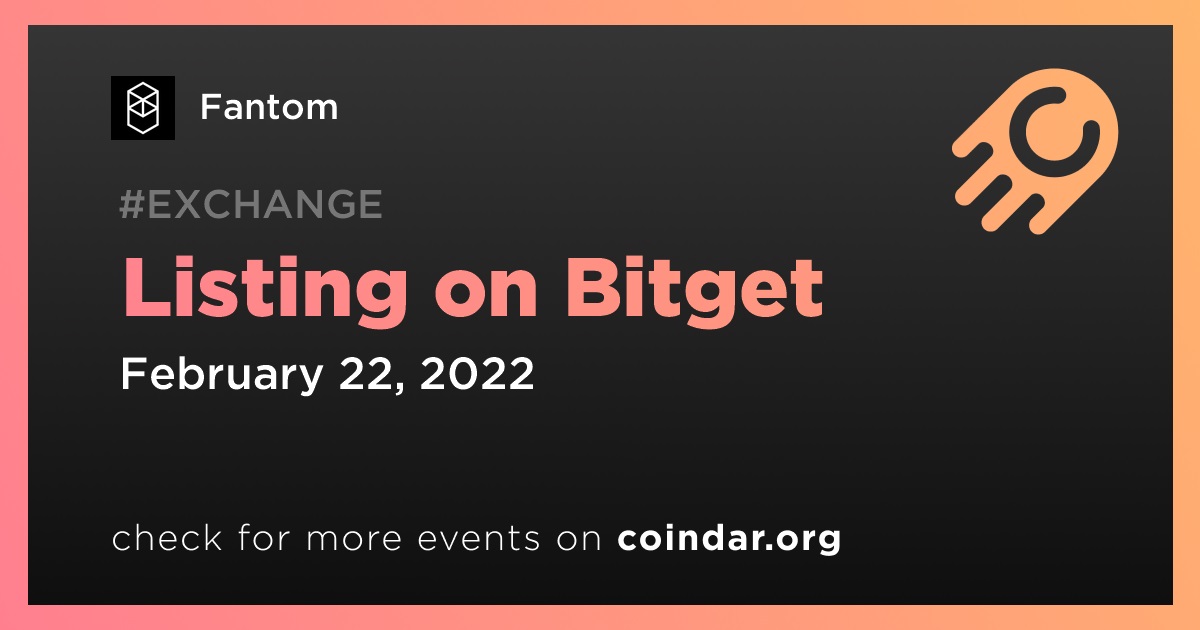 Fantom

#EXCHANGE

Listing on Bitget

February 22, 2022

check for more events on coindar.org